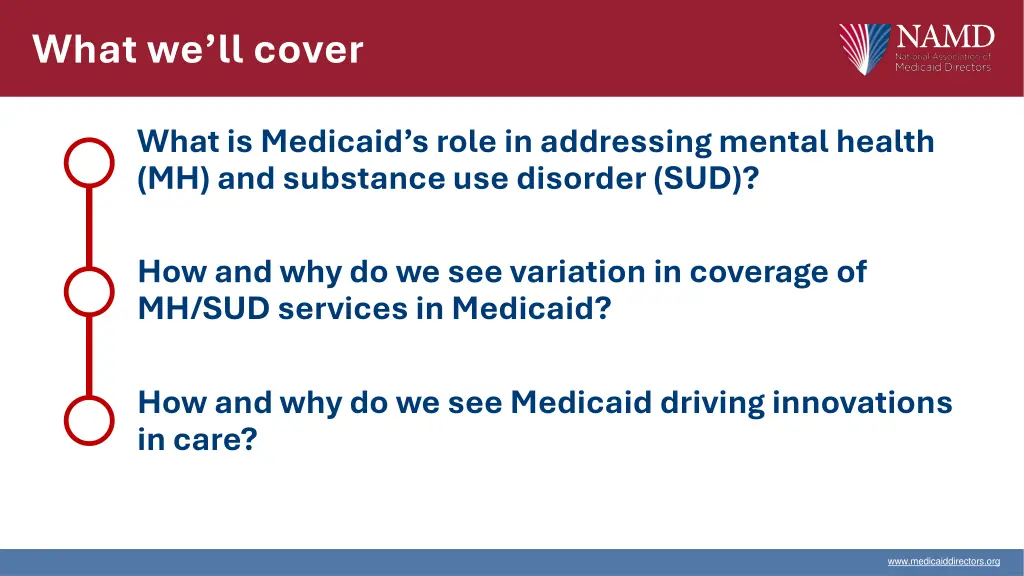 What we'll cover

NAMD
National Association of Medicaid Directors

What is Medicaid's role in addressing mental health (MH) and substance use disorder (SUD)?

How and why do we see variation in coverage of MH/SUD services in Medicaid?

How and why do we see Medicaid driving innovations in care?

www.medicaiddirectors.org